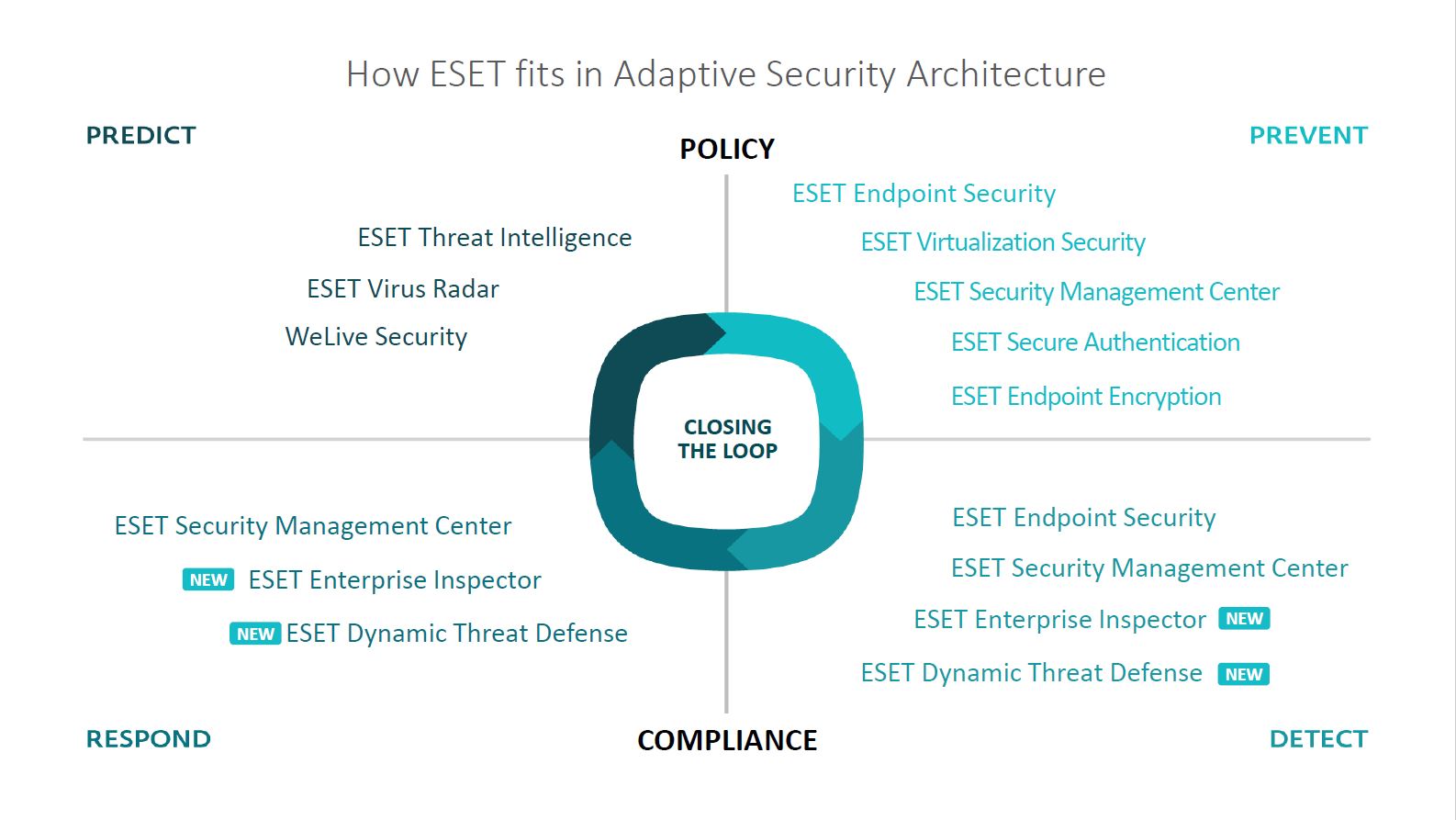 How ESET fits in Adaptive Security Architecture

PREDICT

POLICY

PREVENT

ESET Threat Intelligence

ESET Virus Radar

WeLive Security

ESET Endpoint Security

ESET Virtualization Security

ESET Security Management Center

ESET Secure Authentication

ESET Endpoint Encryption

CLOSING THE LOOP

ESET Security Management Center

NEW ESET Enterprise Inspector

NEW ESET Dynamic Threat Defense

ESET Endpoint Security

ESET Security Management Center

ESET Enterprise Inspector NEW

ESET Dynamic Threat Defense NEW

RESPOND

COMPLIANCE

DETECT